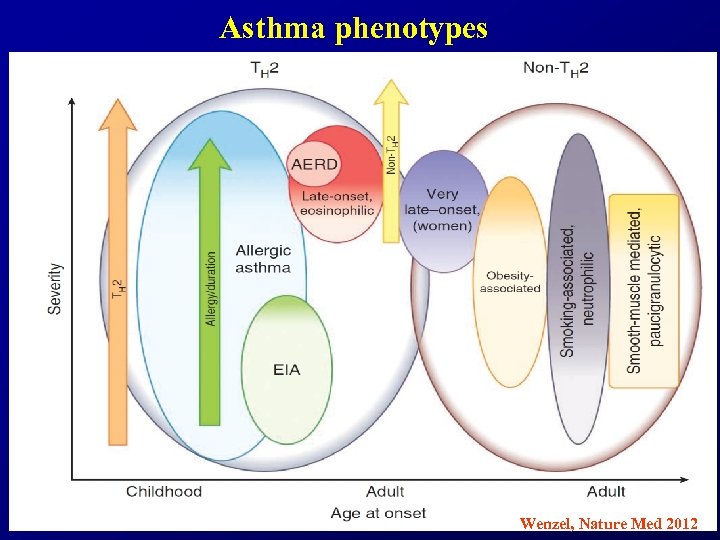 Asthma phenotypes

$T_H2$

Non-$T_H2$

Severity

$T_H2$

Allergy/duration

Allergic asthma

EIA

AERD

Late-onset, eosinophilic

Non-$T_H2$

Very late–onset, (women)

Obesity-associated

Smoking-associated, neutrophilic

Smooth-muscle mediated, paucigranulocytic

Childhood

Adult

Adult

Age at onset

Wenzel, Nature Med 2012